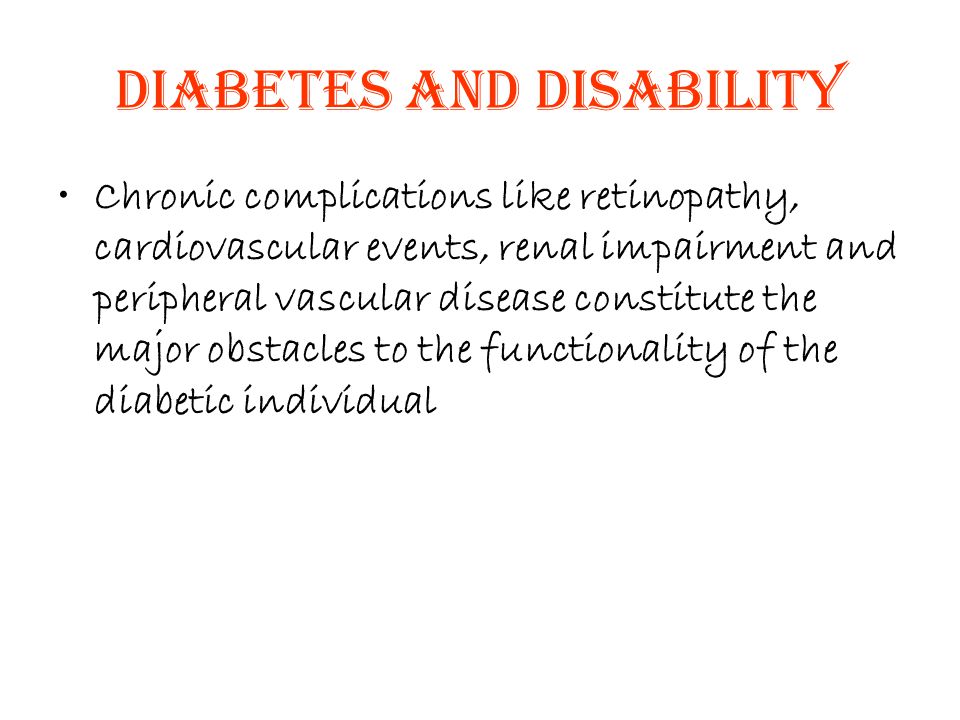 DIABETES AND DISABILITY

• Chronic complications like retinopathy, cardiovascular events, renal impairment and peripheral vascular disease constitute the major obstacles to the functionality of the diabetic individual